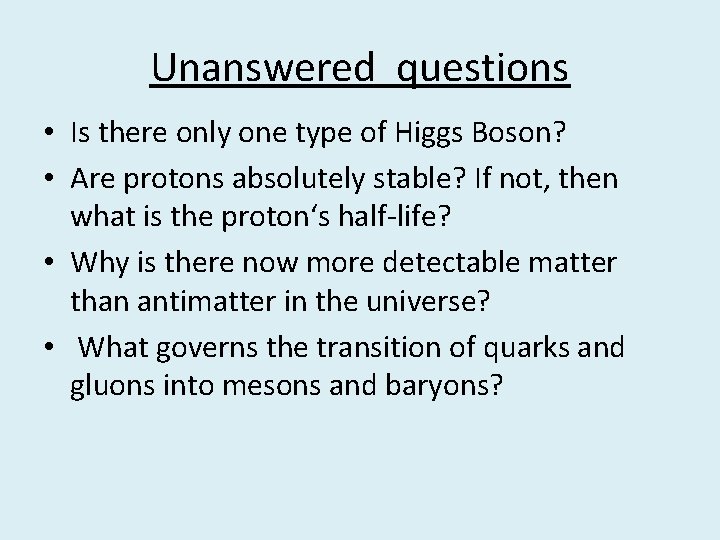 Unanswered questions

• Is there only one type of Higgs Boson?
• Are protons absolutely stable? If not, then what is the proton‘s half-life?
• Why is there now more detectable matter than antimatter in the universe?
• What governs the transition of quarks and gluons into mesons and baryons?